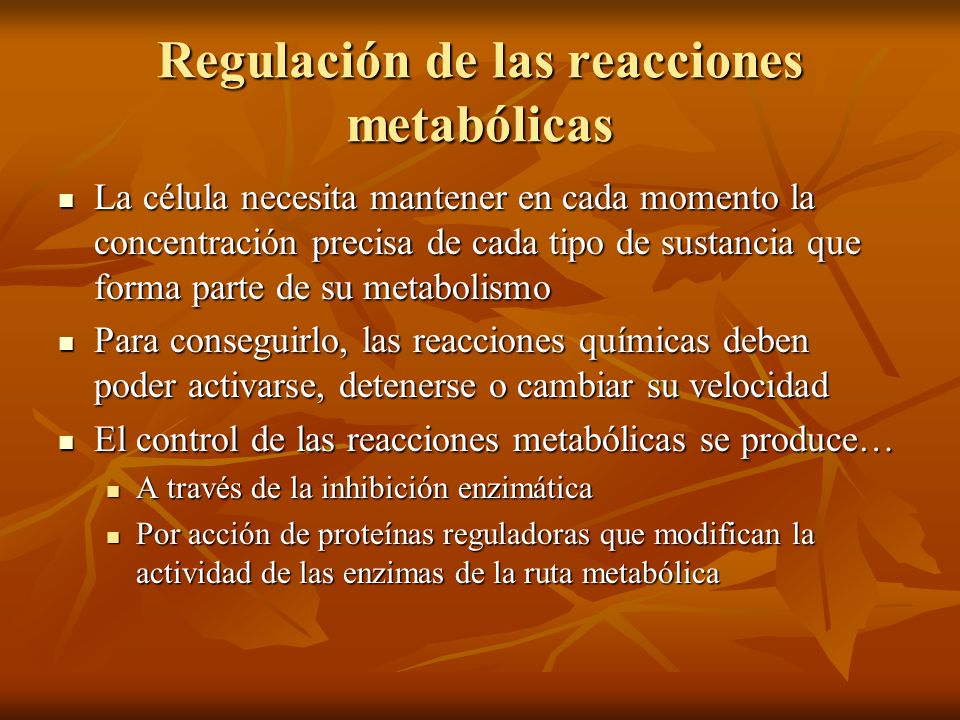 Regulación de las reacciones metabólicas

- La célula necesita mantener en cada momento la concentración precisa de cada tipo de sustancia que forma parte de su metabolismo
- Para conseguirlo, las reacciones químicas deben poder activarse, detenerse o cambiar su velocidad
- El control de las reacciones metabólicas se produce…
  - A través de la inhibición enzimática
  - Por acción de proteínas reguladoras que modifican la actividad de las enzimas de la ruta metabólica